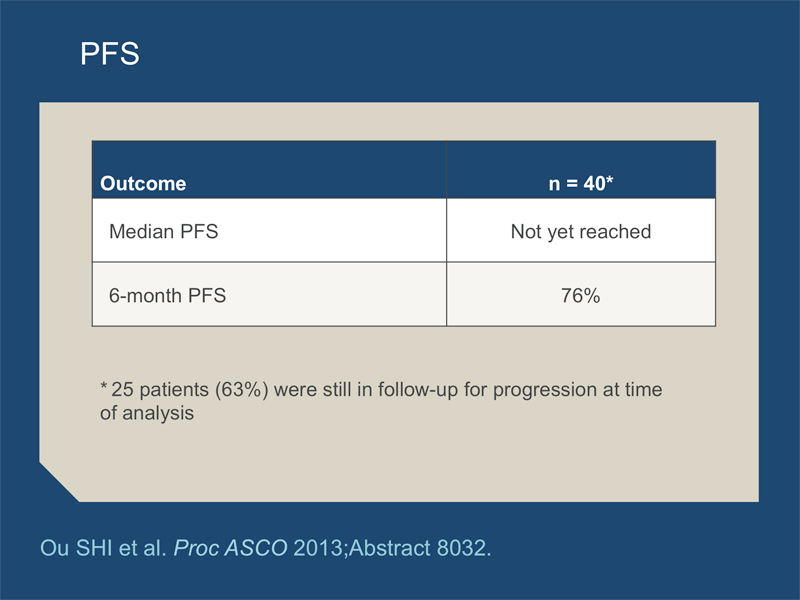 PFS

| Outcome | n = 40* |
|---|---|
| Median PFS | Not yet reached |
| 6-month PFS | 76% |

* 25 patients (63%) were still in follow-up for progression at time of analysis

Ou SHI et al. Proc ASCO 2013;Abstract 8032.